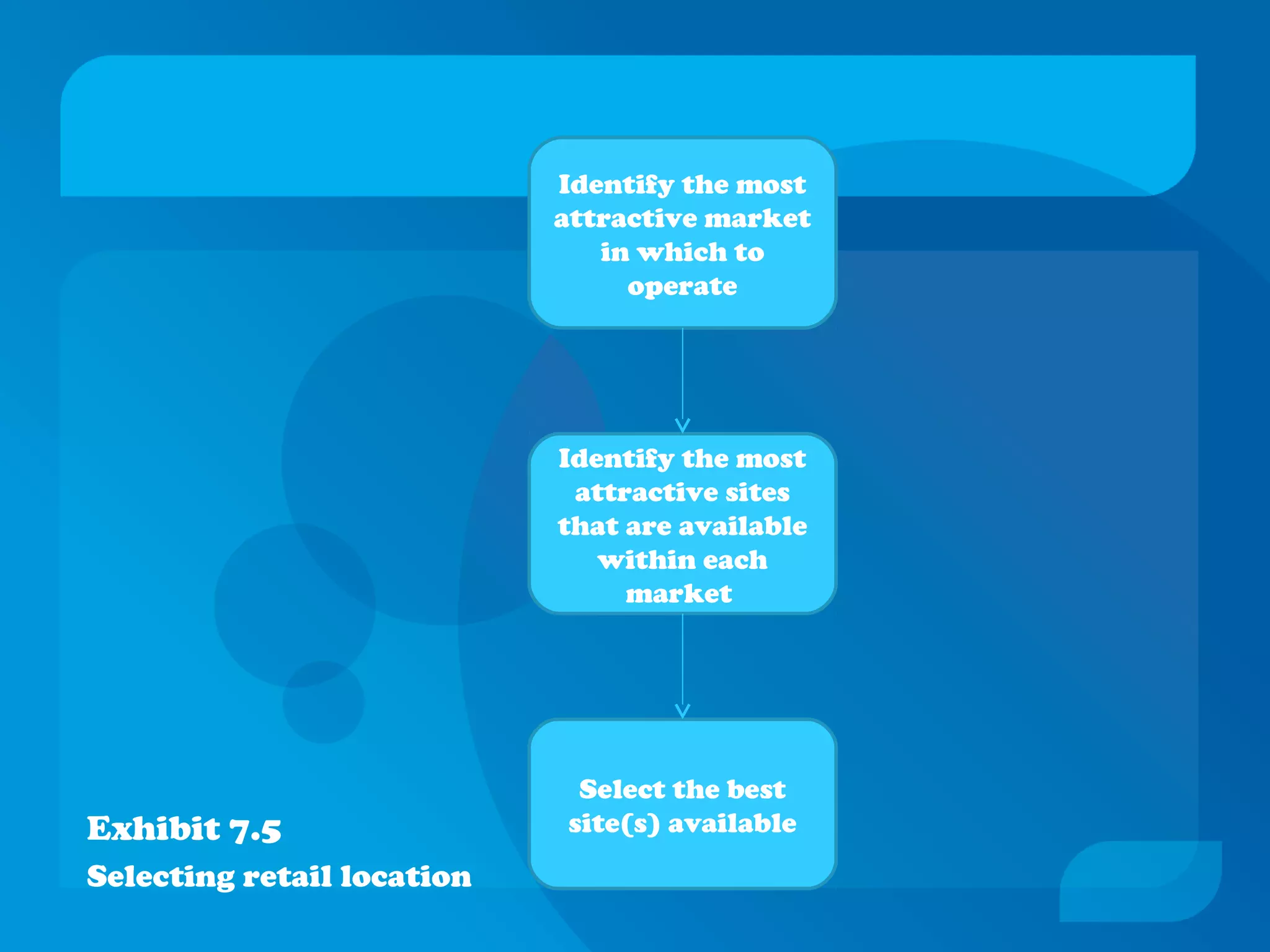 Identify the most attractive market in which to operate

Identify the most attractive sites that are available within each market

Select the best site(s) available

Exhibit 7.5

Selecting retail location